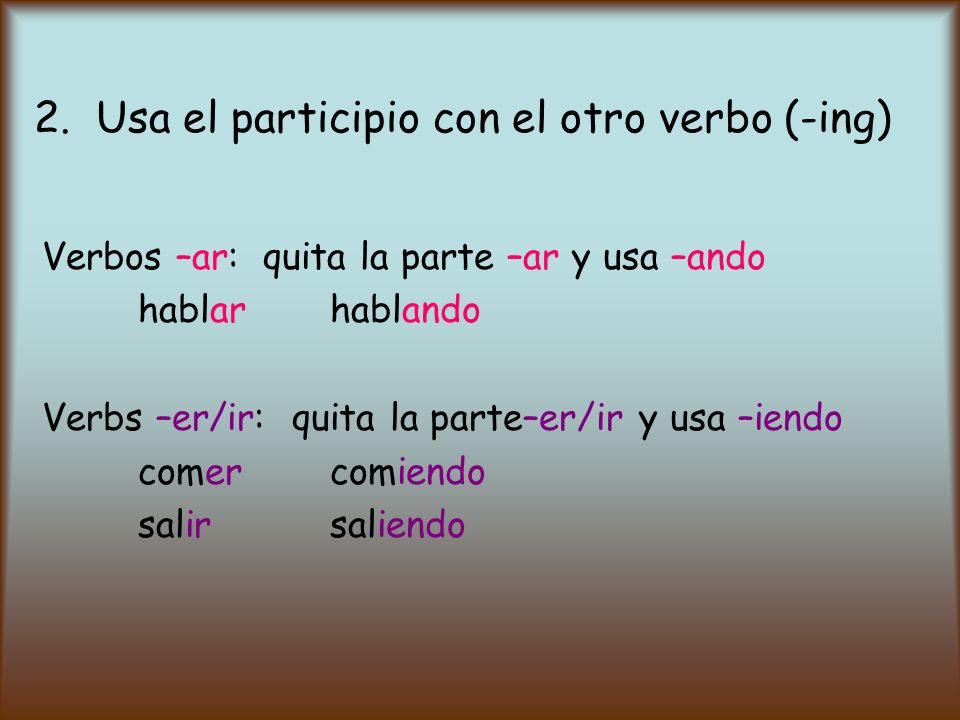 2. Usa el participio con el otro verbo (-ing)

Verbos –ar: quita la parte –ar y usa –ando

hablar hablando

Verbs –er/ir: quita la parte–er/ir y usa –iendo

comer comiendo

salir saliendo